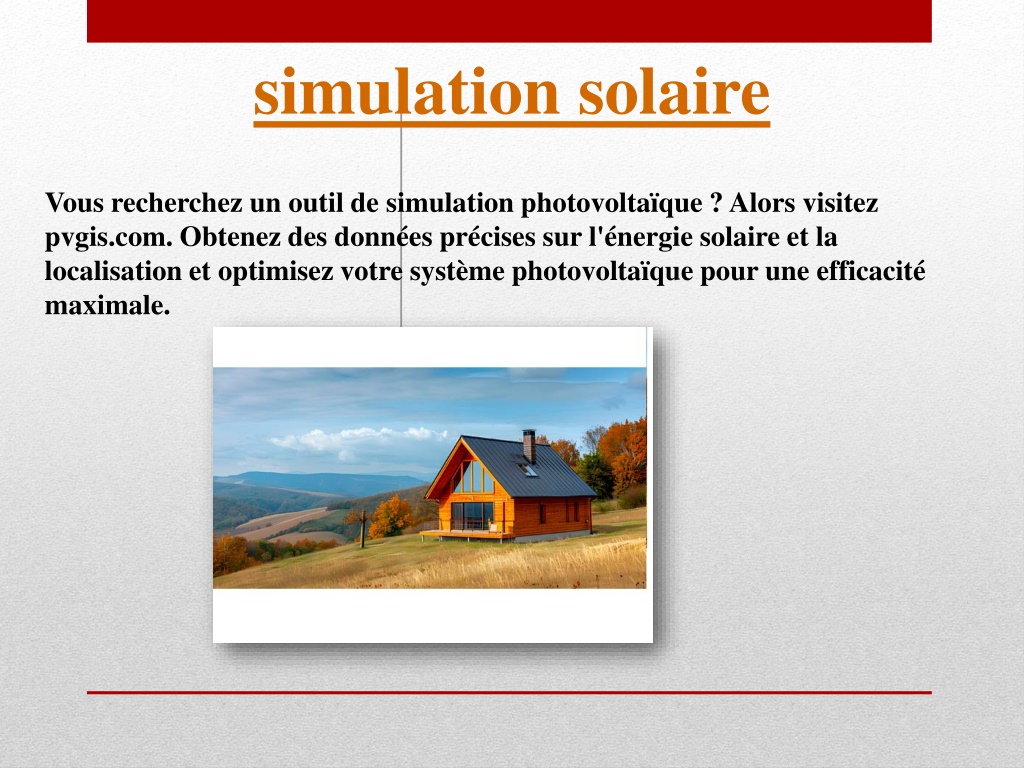 simulation solaire

Vous recherchez un outil de simulation photovoltaïque ? Alors visitez pvgis.com. Obtenez des données précises sur l'énergie solaire et la localisation et optimisez votre système photovoltaïque pour une efficacité maximale.